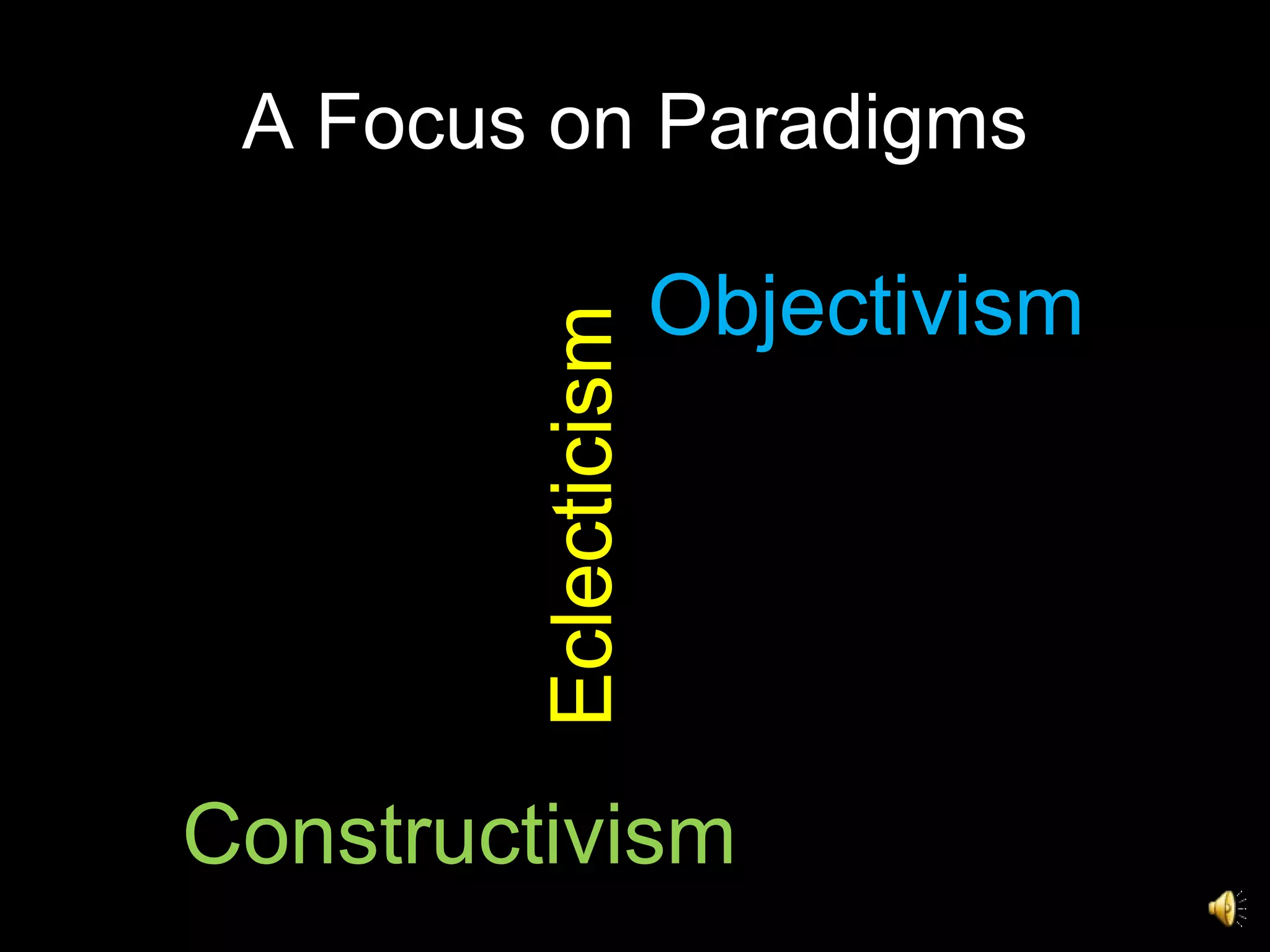 A Focus on Paradigms

Objectivism

Eclecticism

Constructivism